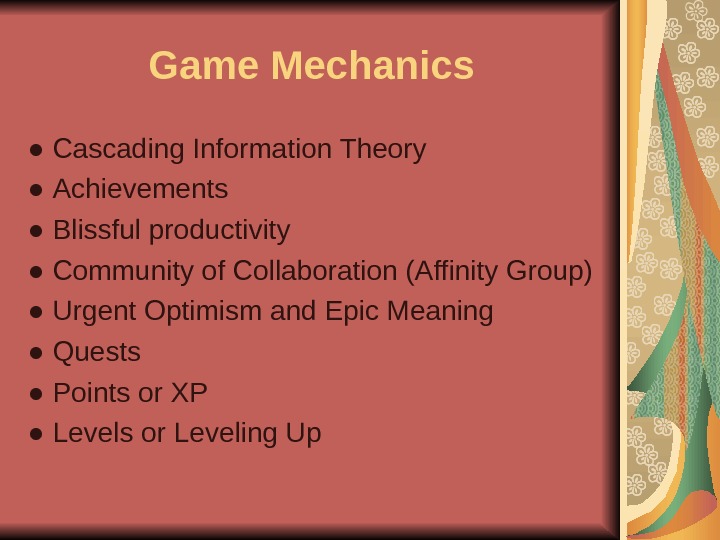 Game Mechanics

● Cascading Information Theory
● Achievements
● Blissful productivity
● Community of Collaboration (Affinity Group)
● Urgent Optimism and Epic Meaning
● Quests
● Points or XP
● Levels or Leveling Up